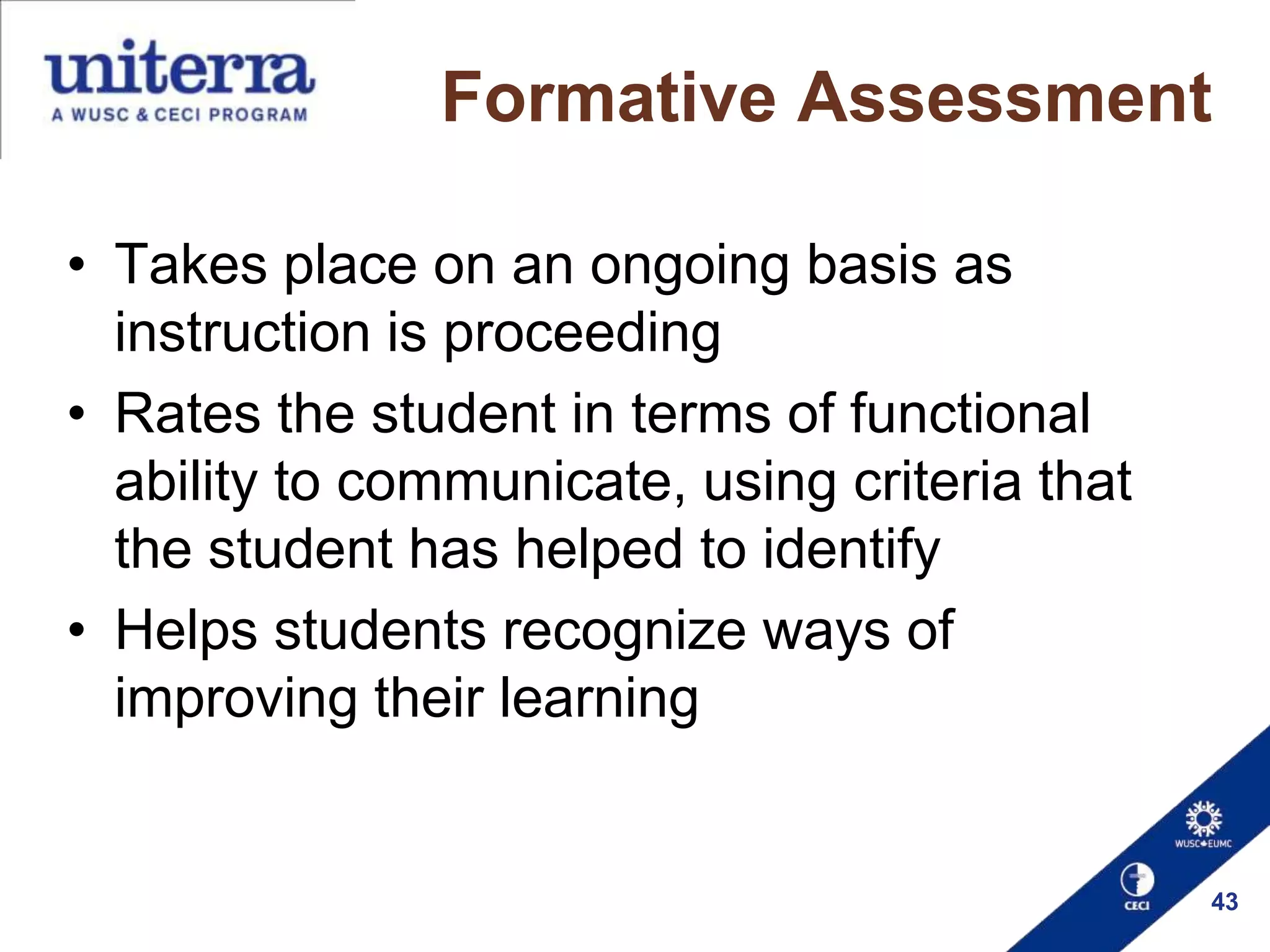 uniterra
A WUSC & CECI PROGRAM

Formative Assessment

• Takes place on an ongoing basis as instruction is proceeding
• Rates the student in terms of functional ability to communicate, using criteria that the student has helped to identify
• Helps students recognize ways of improving their learning

WUSC EUMC
CECI
43